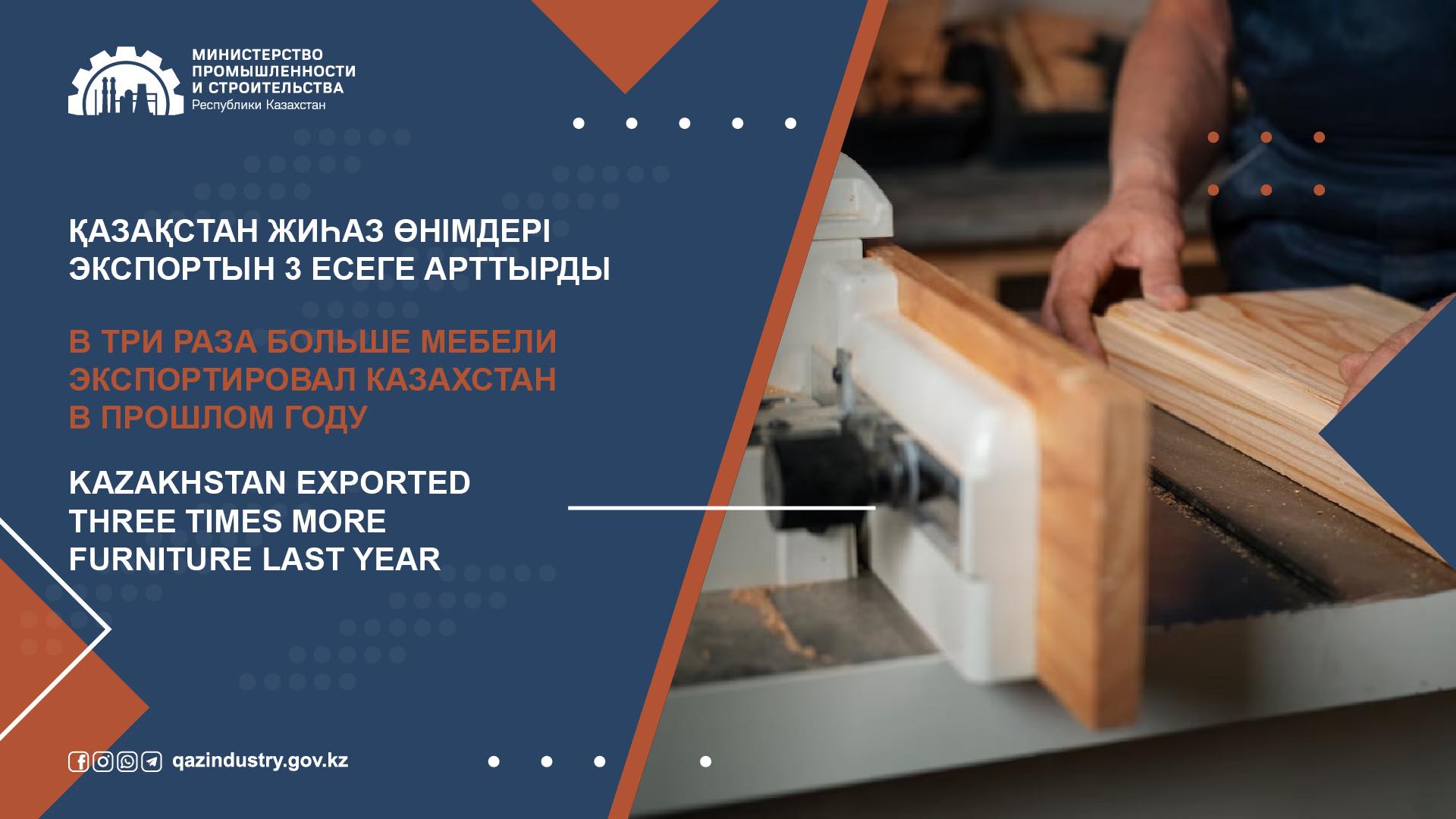 МИНИСТЕРСТВО ПРОМЫШЛЕННОСТИ И СТРОИТЕЛЬСТВА
Республики Казахстан

ҚАЗАҚСТАН ЖИҺАЗ ӨНІМДЕРІ ЭКСПОРТЫН 3 ЕСЕГЕ АРТТЫРДЫ

В ТРИ РАЗА БОЛЬШЕ МЕБЕЛИ ЭКСПОРТИРОВАЛ КАЗАХСТАН В ПРОШЛОМ ГОДУ

KAZAKHSTAN EXPORTED THREE TIMES MORE FURNITURE LAST YEAR

qazindustry.gov.kz